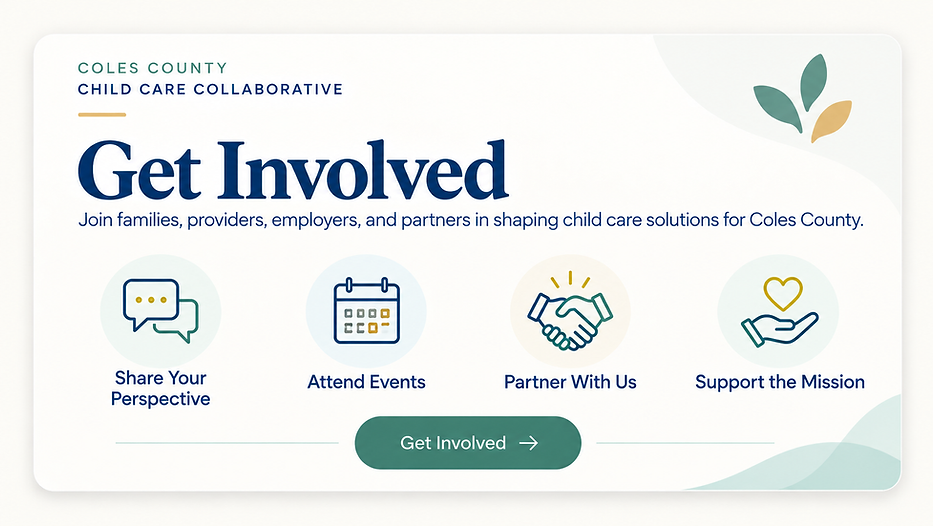 COLES COUNTY
CHILD CARE COLLABORATIVE

Get Involved

Join families, providers, employers, and partners in shaping child care solutions for Coles County.

Share Your Perspective

Attend Events

Partner With Us

Support the Mission

Get Involved →